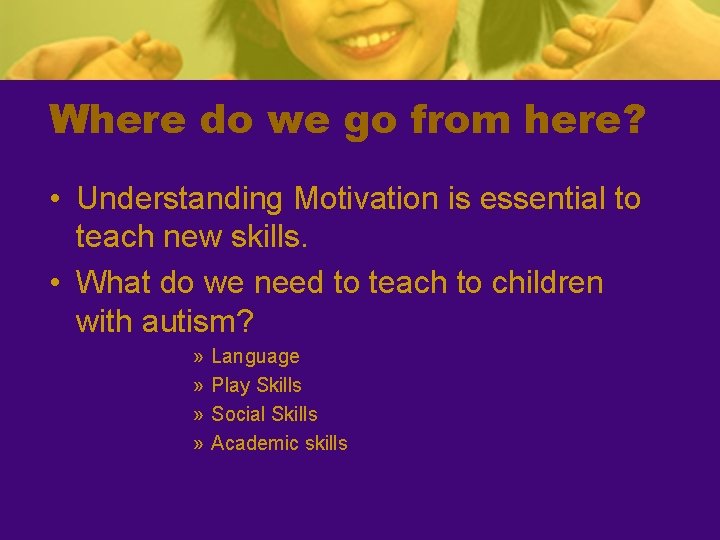 Where do we go from here?

• Understanding Motivation is essential to teach new skills.
• What do we need to teach to children with autism?
» Language
» Play Skills
» Social Skills
» Academic skills